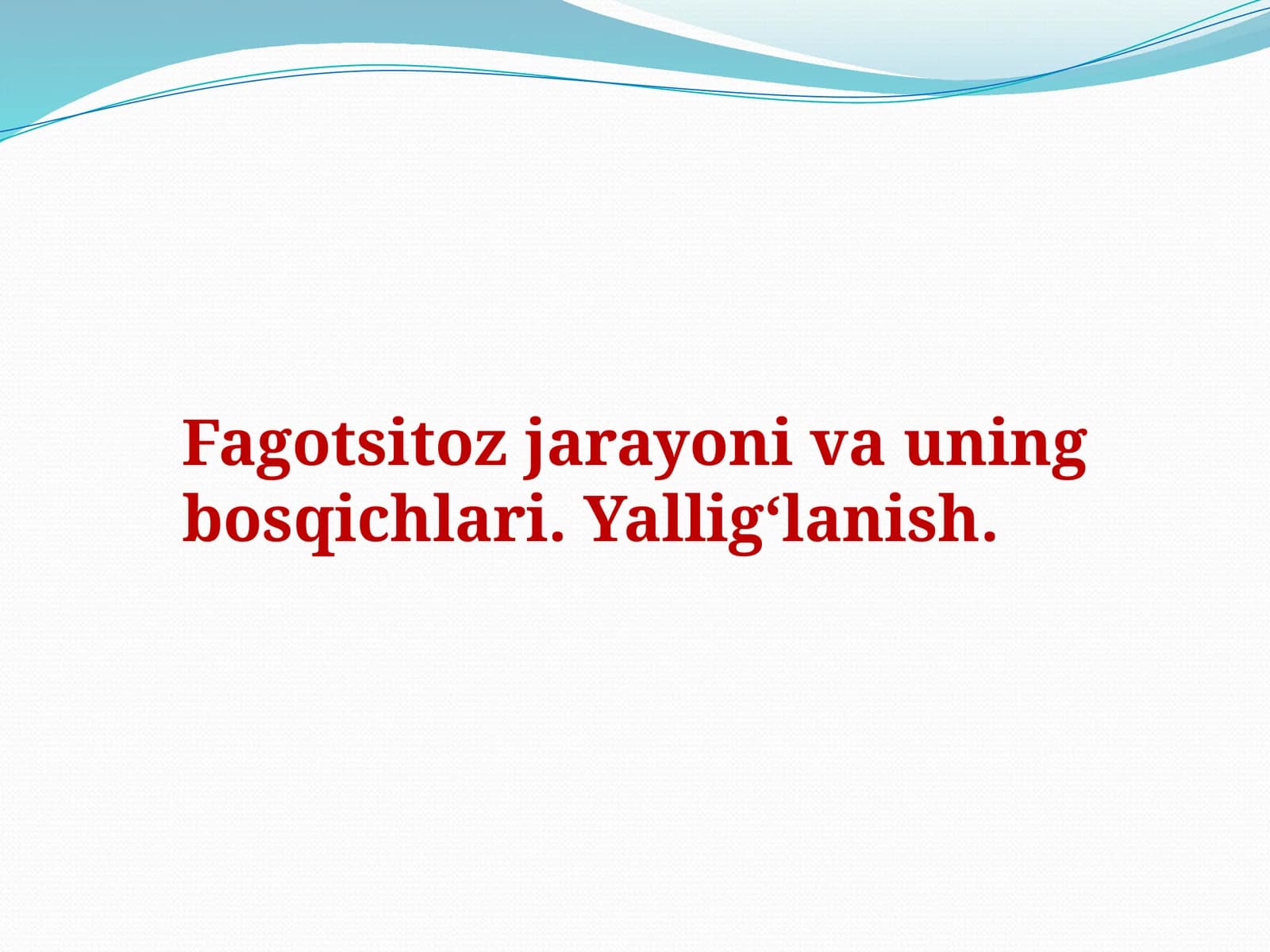 Fagotsitoz jarayoni va uning bosqichlari. Yallig‘lanish.